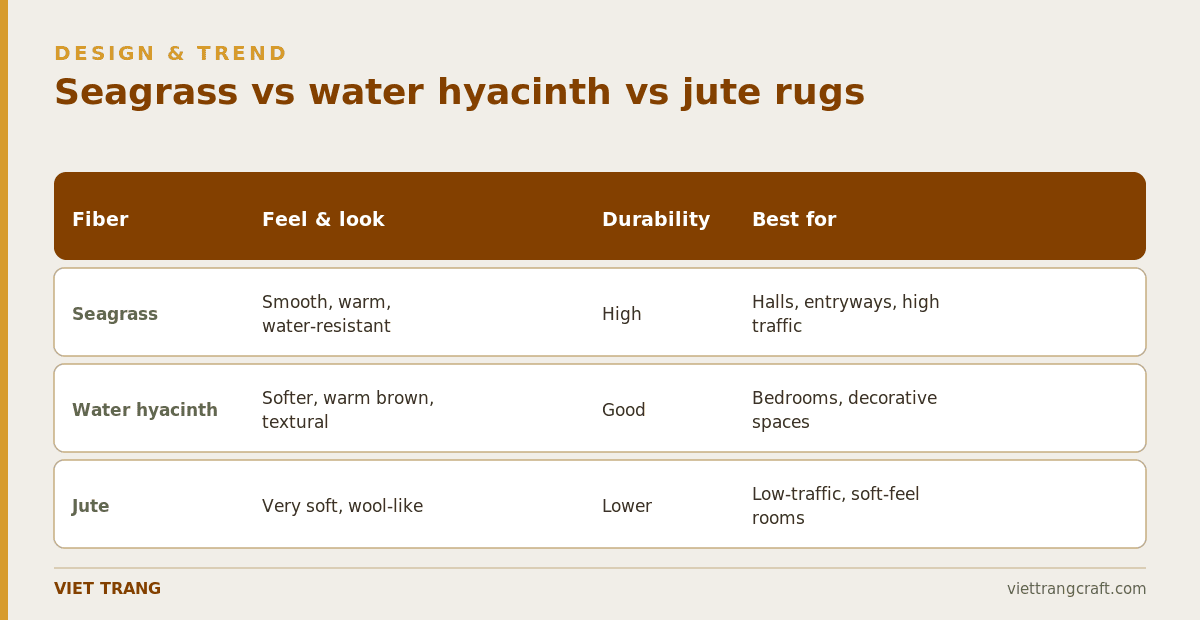 DESIGN & TREND

Seagrass vs water hyacinth vs jute rugs

| Fiber | Feel & look | Durability | Best for |
|---|---|---|---|
| Seagrass | Smooth, warm, water-resistant | High | Halls, entryways, high traffic |
| Water hyacinth | Softer, warm brown, textural | Good | Bedrooms, decorative spaces |
| Jute | Very soft, wool-like | Lower | Low-traffic, soft-feel rooms |

VIET TRANG

viettrangcraft.com